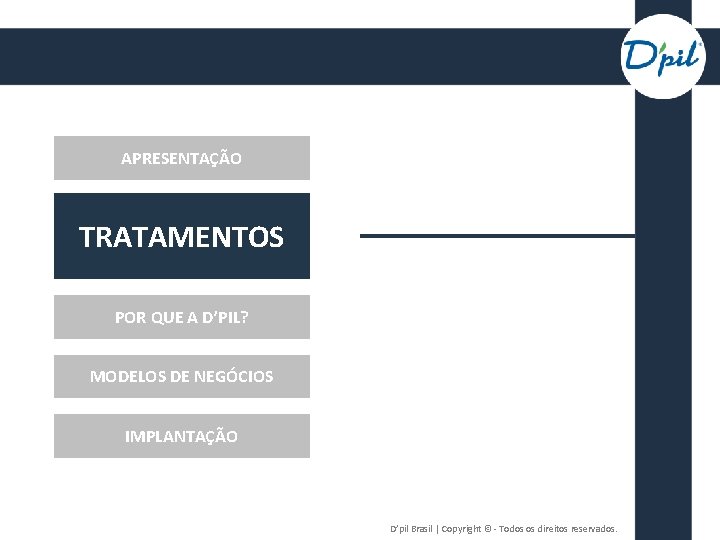 D'pil

APRESENTAÇÃO

TRATAMENTOS

POR QUE A D'PIL?

MODELOS DE NEGÓCIOS

IMPLANTAÇÃO

D'pil Brasil | Copyright © - Todos os direitos reservados.